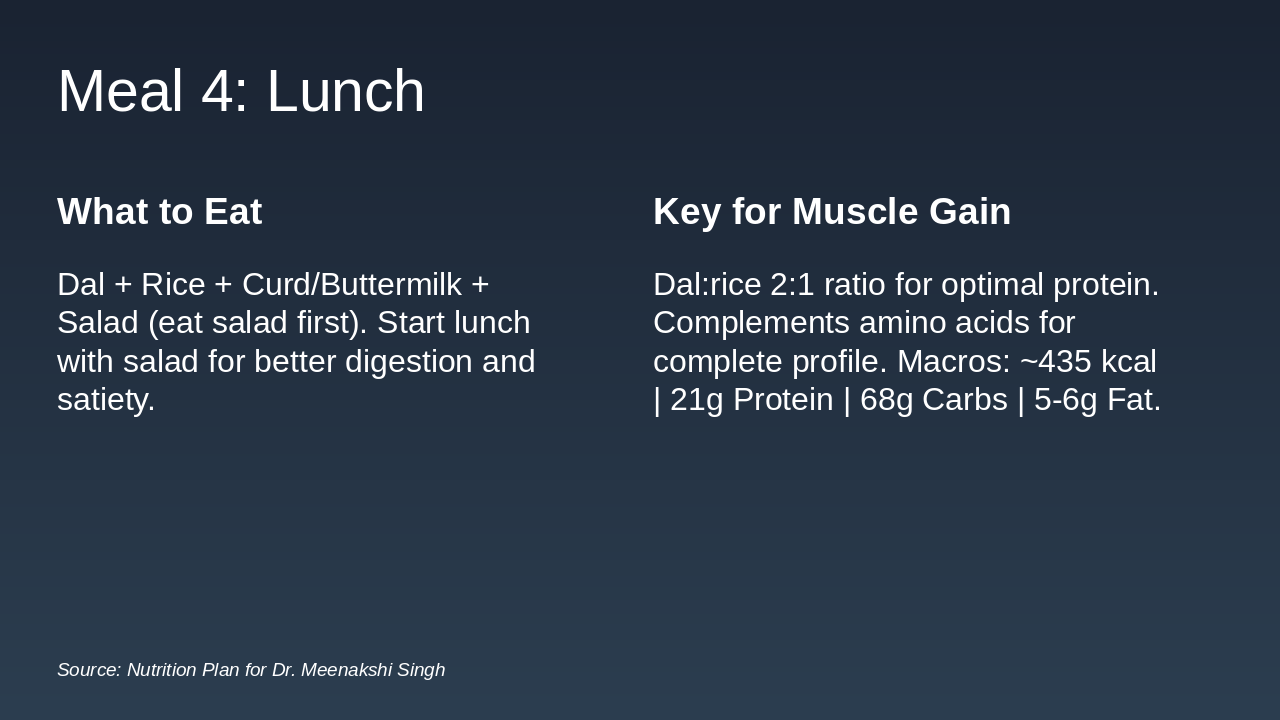 Meal 4: Lunch

What to Eat

Dal + Rice + Curd/Buttermilk + Salad (eat salad first). Start lunch with salad for better digestion and satiety.

Key for Muscle Gain

Dal:rice 2:1 ratio for optimal protein. Complements amino acids for complete profile. Macros: ~435 kcal | 21g Protein | 68g Carbs | 5-6g Fat.

Source: Nutrition Plan for Dr. Meenakshi Singh